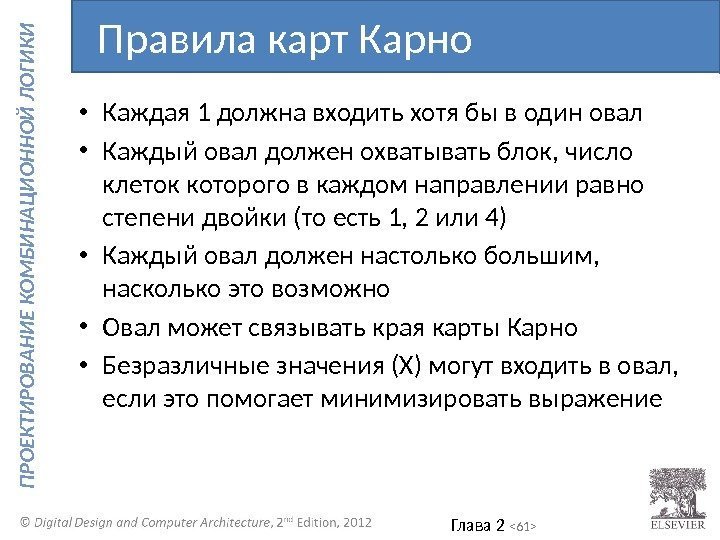 ПРОЕКТИРОВАНИЕ КОМБИНАЦИОННОЙ ЛОГИКИ

Правила карт Карно

• Каждая 1 должна входить хотя бы в один овал
• Каждый овал должен охватывать блок, число клеток которого в каждом направлении равно степени двойки (то есть 1, 2 или 4)
• Каждый овал должен настолько большим, насколько это возможно
• Овал может связывать края карты Карно
• Безразличные значения (X) могут входить в овал, если это помогает минимизировать выражение

© Digital Design and Computer Architecture, 2nd Edition, 2012

Глава 2 <61>

ELSEVIER